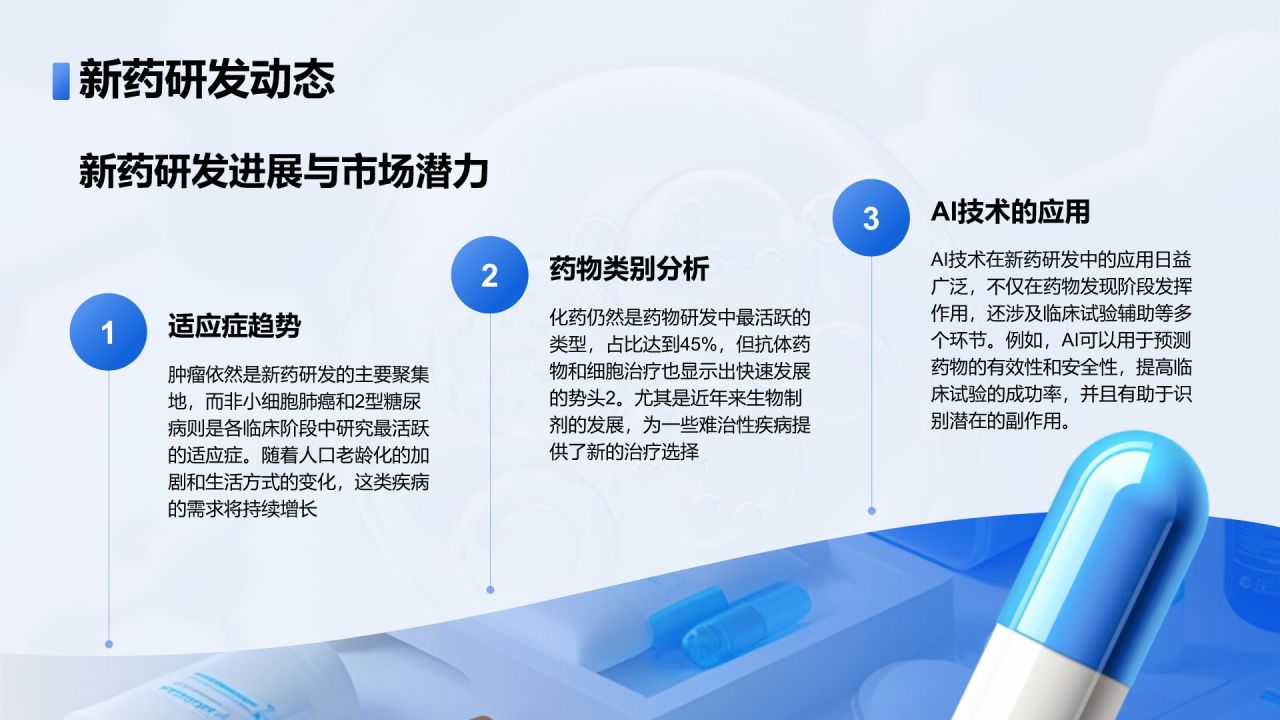 新药研发动态

新药研发进展与市场潜力

1

适应症趋势

肿瘤依然是新药研发的主要聚集地，而非小细胞肺癌和2型糖尿病则是各临床阶段中研究最活跃的适应症。随着人口老龄化的加剧和生活方式的变化，这类疾病的需求将持续增长

2

药物类别分析

化药仍然是药物研发中最活跃的类型，占比达到45%，但抗体药物和细胞治疗也显示出快速发展的势头2。尤其是近年来生物制剂的发展，为一些难治性疾病提供了新的治疗选择

3

AI技术的应用

AI技术在新药研发中的应用日益广泛，不仅在药物发现阶段发挥作用，还涉及临床试验辅助等多个环节。例如，AI可以用于预测药物的有效性和安全性，提高临床试验的成功率，并且有助于识别潜在的副作用。